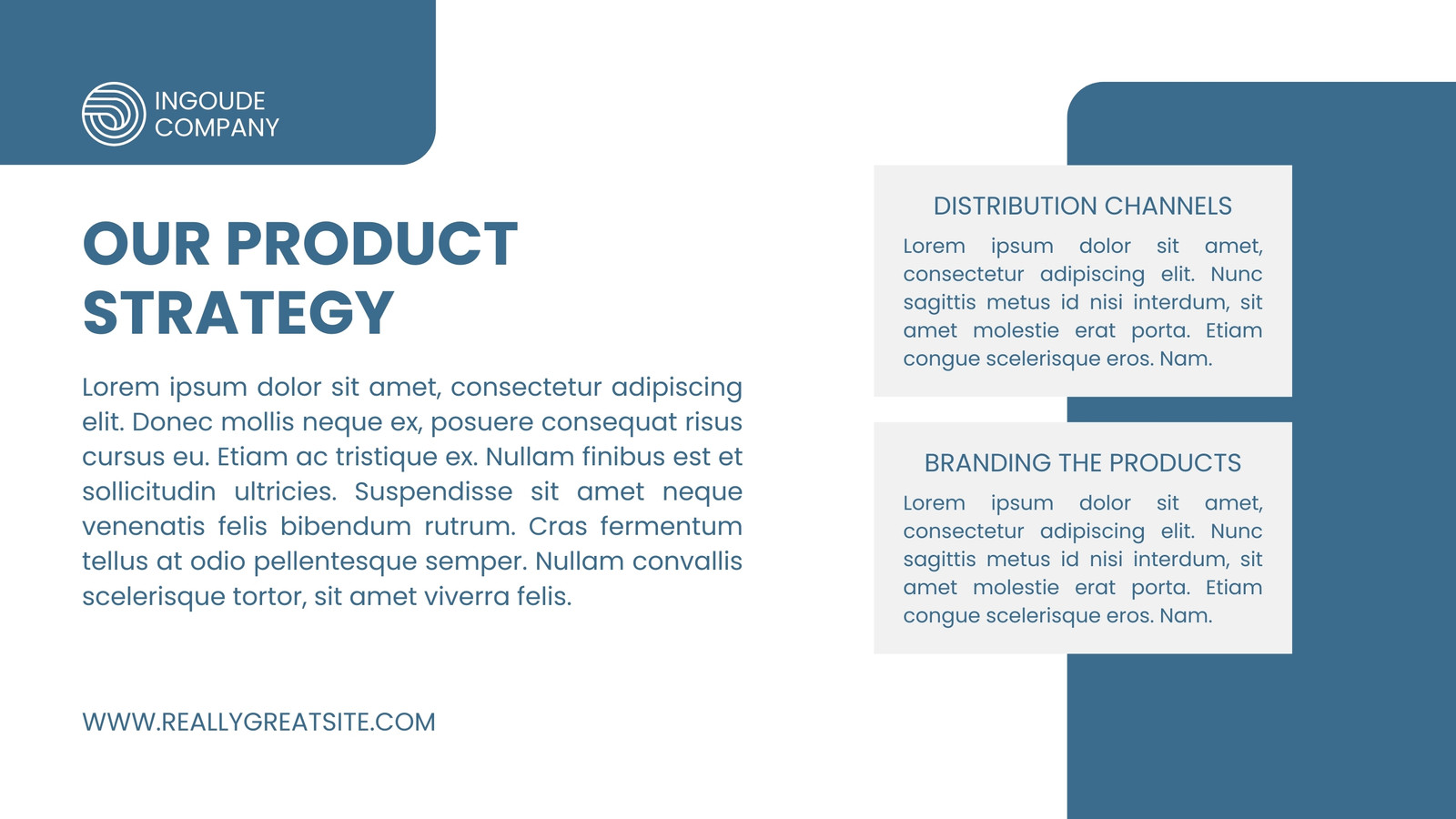 INGOUDE
COMPANY

OUR PRODUCT STRATEGY

Lorem ipsum dolor sit amet, consectetur adipiscing elit. Donec mollis neque ex, posuere consequat risus cursus eu. Etiam ac tristique ex. Nullam finibus est et sollicitudin ultricies. Suspendisse sit amet neque venenatis felis bibendum rutrum. Cras fermentum tellus at odio pellentesque semper. Nullam convallis scelerisque tortor, sit amet viverra felis.

WWW.REALLYGREATSITE.COM

DISTRIBUTION CHANNELS

Lorem ipsum dolor sit amet, consectetur adipiscing elit. Nunc sagittis metus id nisi interdum, sit amet molestie erat porta. Etiam congue scelerisque eros. Nam.

BRANDING THE PRODUCTS

Lorem ipsum dolor sit amet, consectetur adipiscing elit. Nunc sagittis metus id nisi interdum, sit amet molestie erat porta. Etiam congue scelerisque eros. Nam.